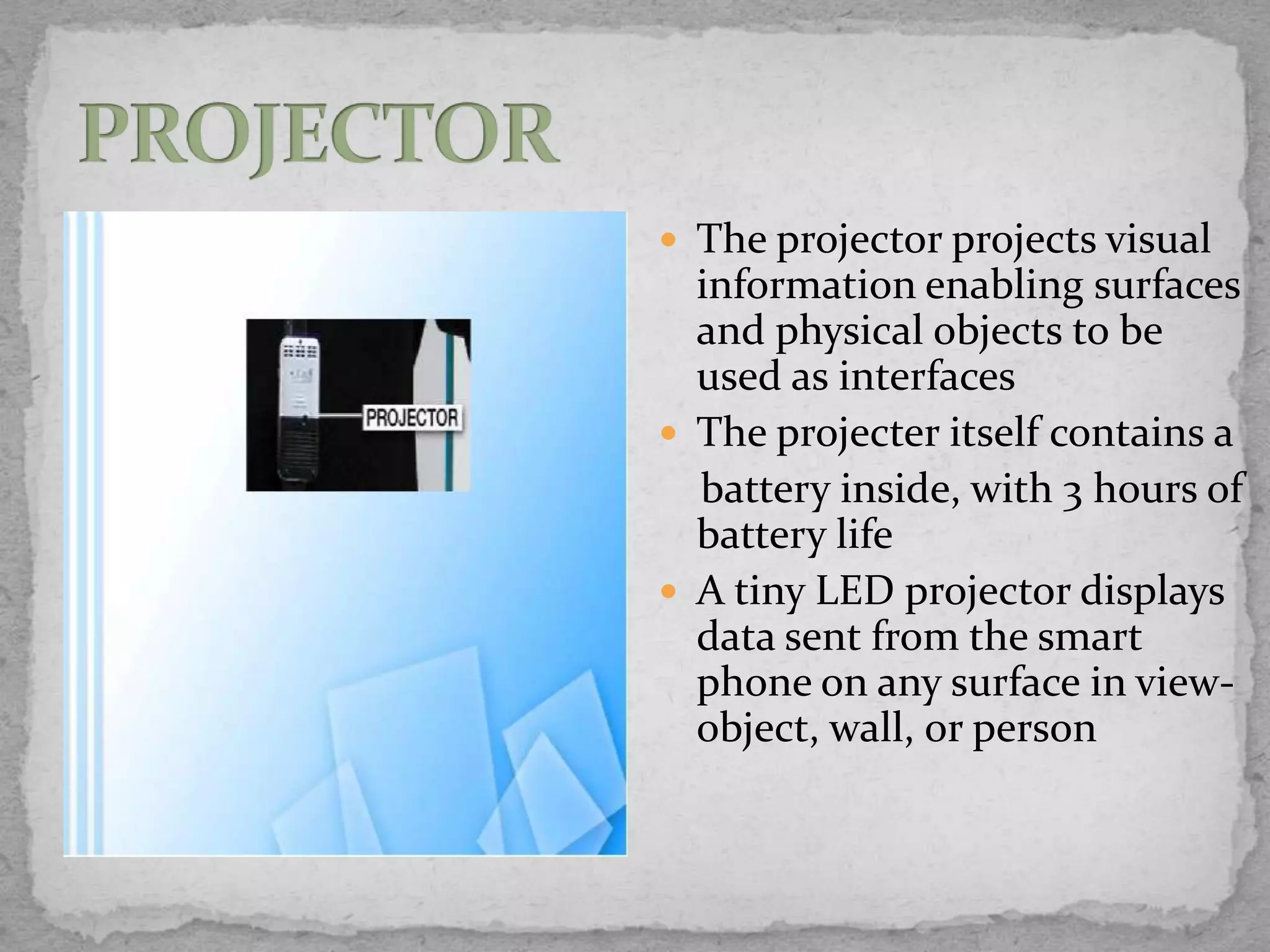 PROJECTOR

PROJECTOR

- The projector projects visual information enabling surfaces and physical objects to be used as interfaces
- The projecter itself contains a battery inside, with 3 hours of battery life
- A tiny LED projector displays data sent from the smart phone on any surface in view-object, wall, or person